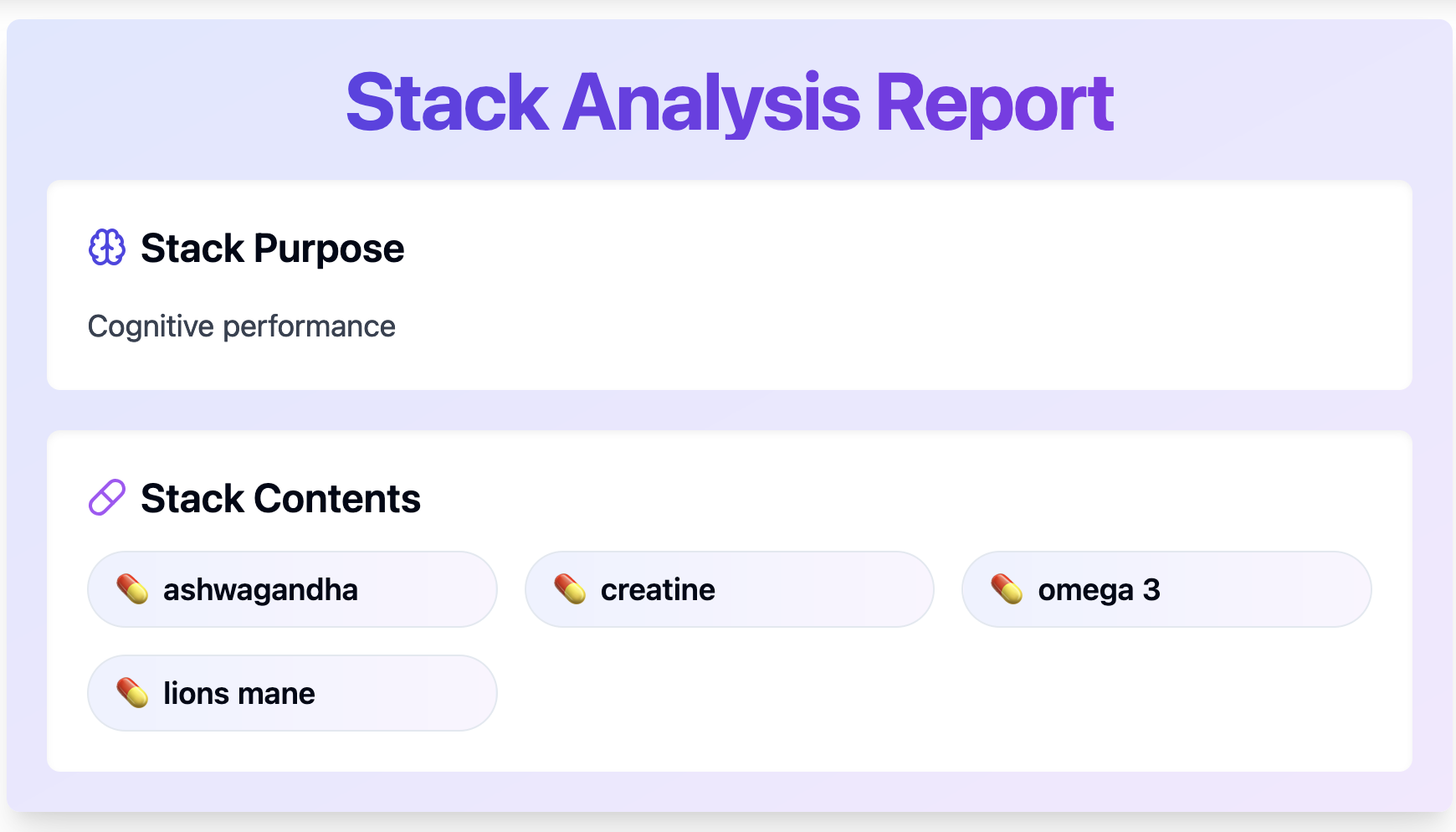 Stack Analysis Report

Stack Purpose

Cognitive performance

Stack Contents

ashwagandha

creatine

omega 3

lions mane